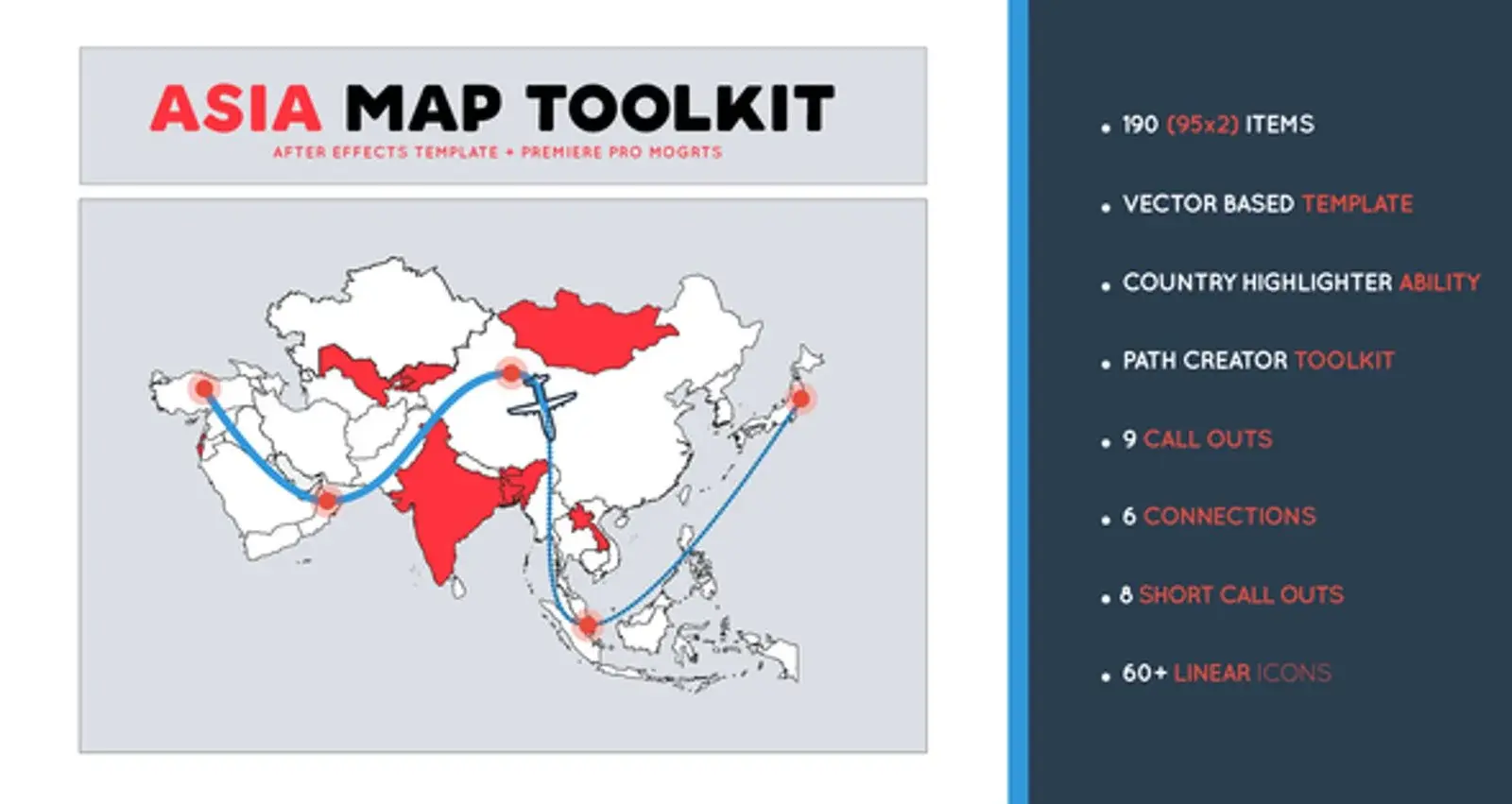 ASIA MAP TOOLKIT

AFTER EFFECTS TEMPLATE + PREMIERE PRO MOGRTS

• 190 (95x2) ITEMS

• VECTOR BASED TEMPLATE

• COUNTRY HIGHLIGHTER ABILITY

• PATH CREATOR TOOLKIT

• 9 CALL OUTS

• 6 CONNECTIONS

• 8 SHORT CALL OUTS

• 60+ LINEAR ICONS